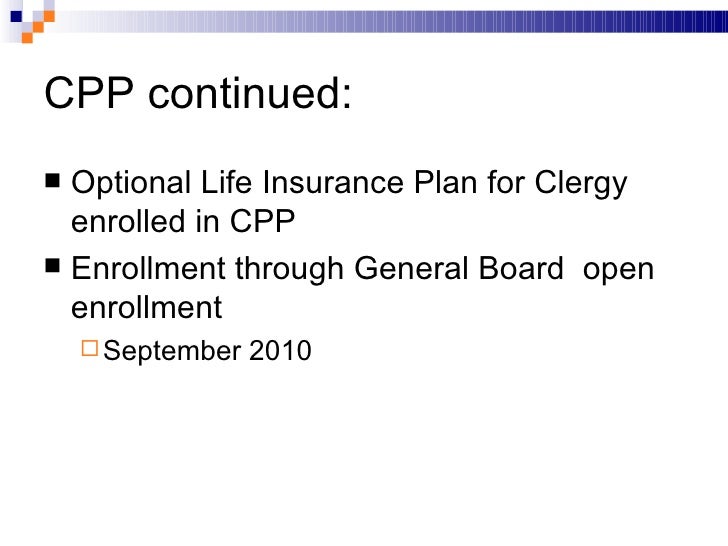 CPP continued:

■ Optional Life Insurance Plan for Clergy enrolled in CPP

■ Enrollment through General Board open enrollment

□ September 2010